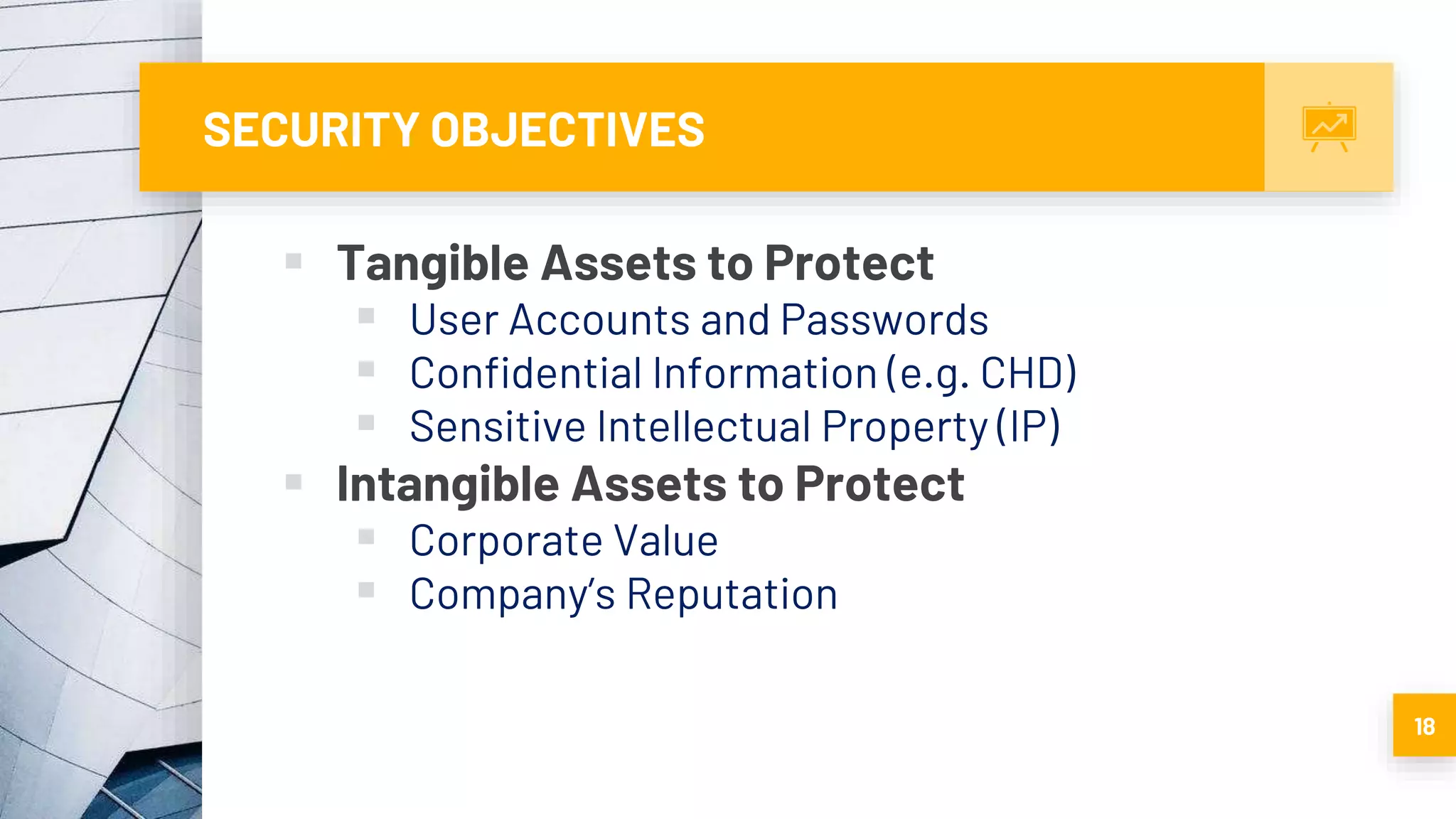 SECURITY OBJECTIVES

▪ Tangible Assets to Protect
▪ User Accounts and Passwords
▪ Confidential Information (e.g. CHD)
▪ Sensitive Intellectual Property (IP)
▪ Intangible Assets to Protect
▪ Corporate Value
▪ Company's Reputation

18